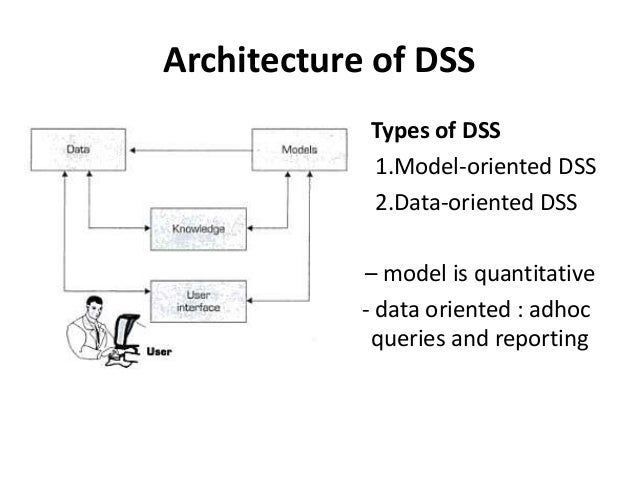 Architecture of DSS

Data

Models

Knowledge

User interface

User

Types of DSS
1.Model-oriented DSS
2.Data-oriented DSS

– model is quantitative
- data oriented : adhoc queries and reporting